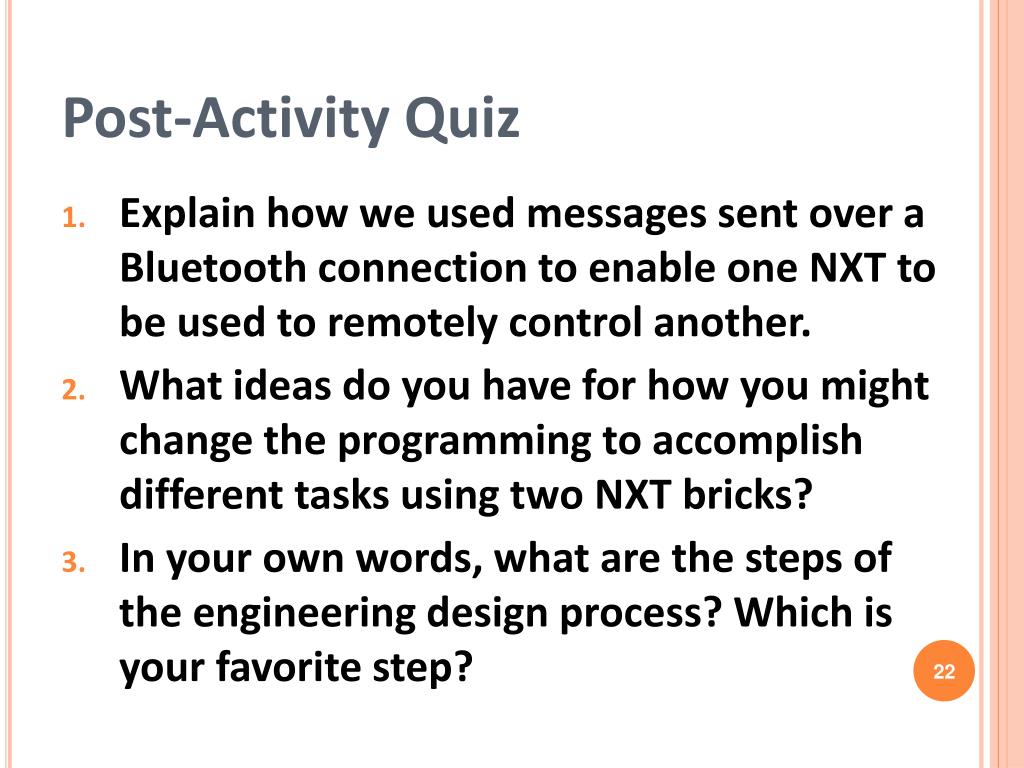 Post-Activity Quiz

1. Explain how we used messages sent over a Bluetooth connection to enable one NXT to be used to remotely control another.
2. What ideas do you have for how you might change the programming to accomplish different tasks using two NXT bricks?
3. In your own words, what are the steps of the engineering design process? Which is your favorite step?

22